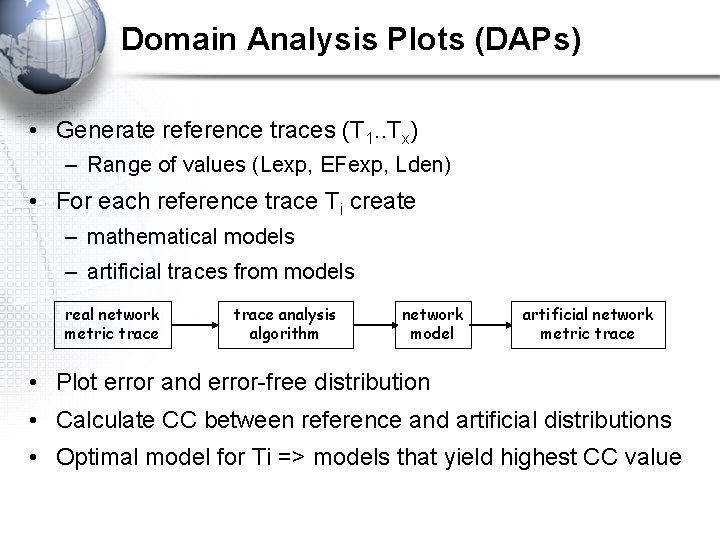 Domain Analysis Plots (DAPs)

• Generate reference traces ($T_1..T_x$)
– Range of values (Lexp, EFexp, Lden)

• For each reference trace $T_i$ create
– mathematical models
– artificial traces from models

real network metric trace

trace analysis algorithm

network model

artificial network metric trace

• Plot error and error-free distribution

• Calculate CC between reference and artificial distributions

• Optimal model for Ti => models that yield highest CC value